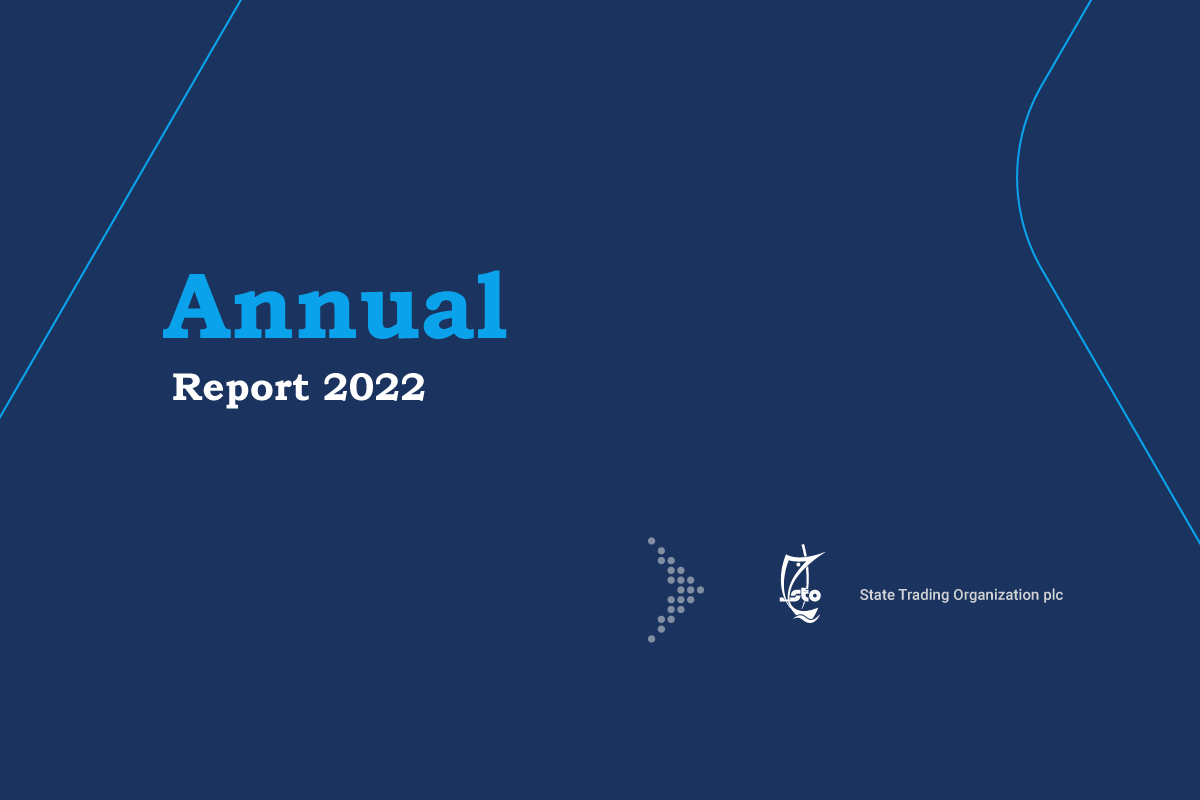 Annual
Report 2022

sto

State Trading Organization plc